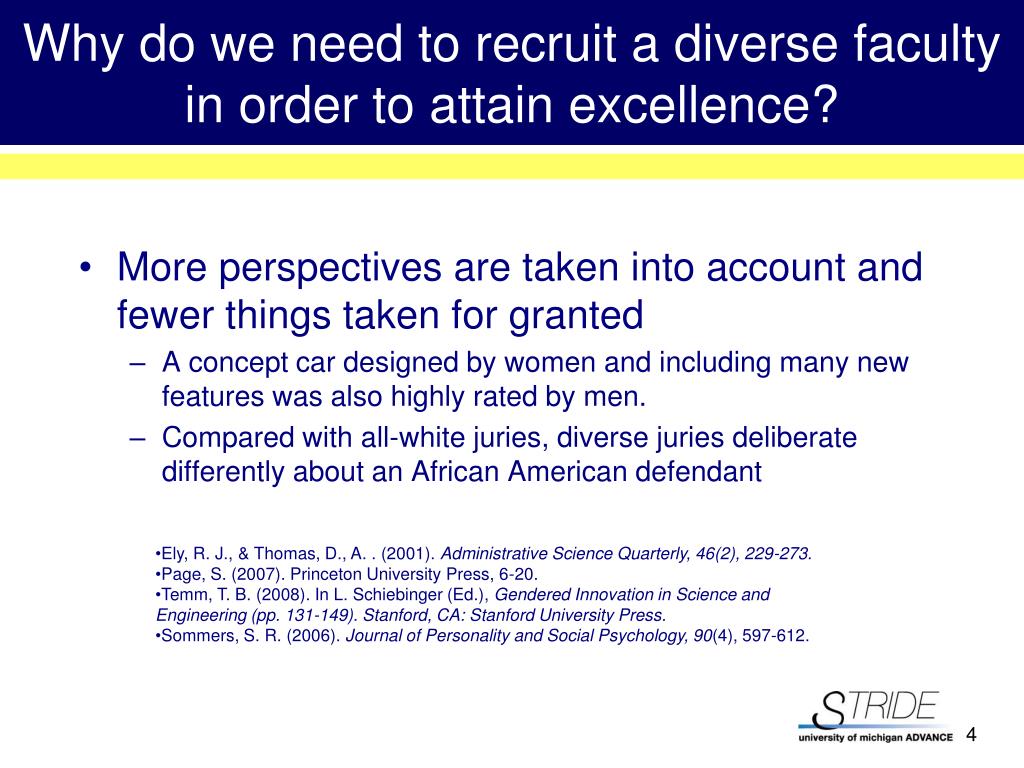 Why do we need to recruit a diverse faculty in order to attain excellence?

• More perspectives are taken into account and fewer things taken for granted
– A concept car designed by women and including many new features was also highly rated by men.
– Compared with all-white juries, diverse juries deliberate differently about an African American defendant

•Ely, R. J., & Thomas, D., A. . (2001). Administrative Science Quarterly, 46(2), 229-273.
•Page, S. (2007). Princeton University Press, 6-20.
•Temm, T. B. (2008). In L. Schiebinger (Ed.), Gendered Innovation in Science and Engineering (pp. 131-149). Stanford, CA: Stanford University Press.
•Sommers, S. R. (2006). Journal of Personality and Social Psychology, 90(4), 597-612.

STRIDE
university of michigan ADVANCE

4